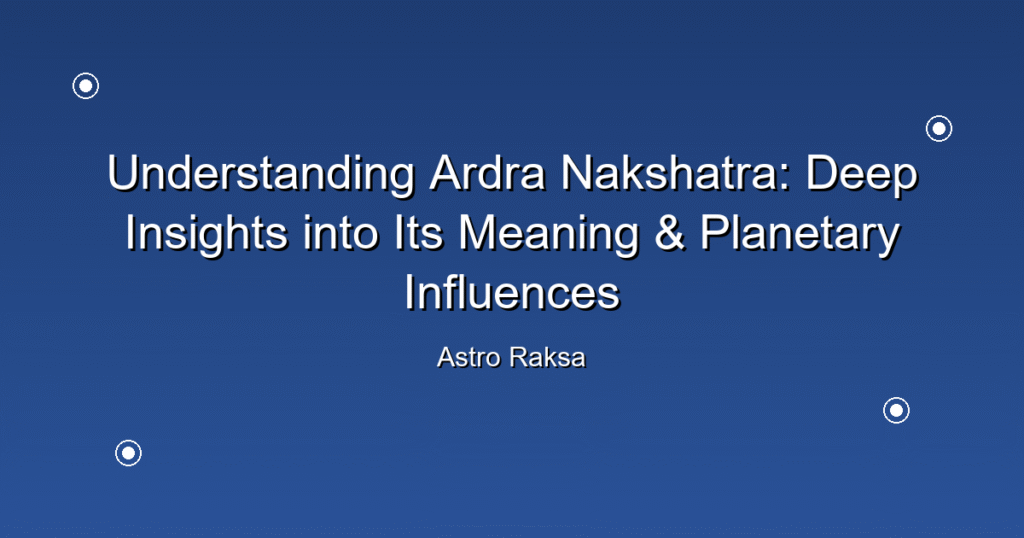 Understanding Ardra Nakshatra: Deep Insights into Its Meaning & Planetary Influences

Astro Raksa